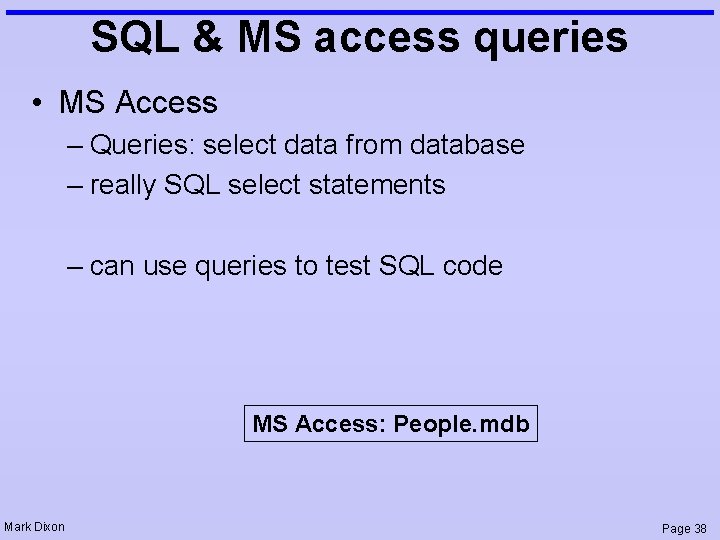 SQL & MS access queries

• MS Access
– Queries: select data from database
– really SQL select statements

– can use queries to test SQL code

MS Access: People.mdb

Mark Dixon

Page 38